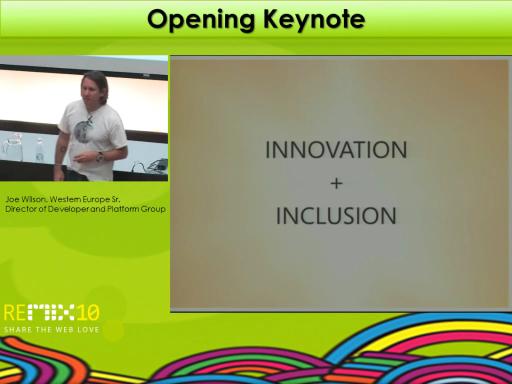 Opening Keynote

Joe Wilson, Western Europe Sr. Director of Developer and Platform Group

INNOVATION
+
INCLUSION

REMIX10
SHARE THE WEB LOVE